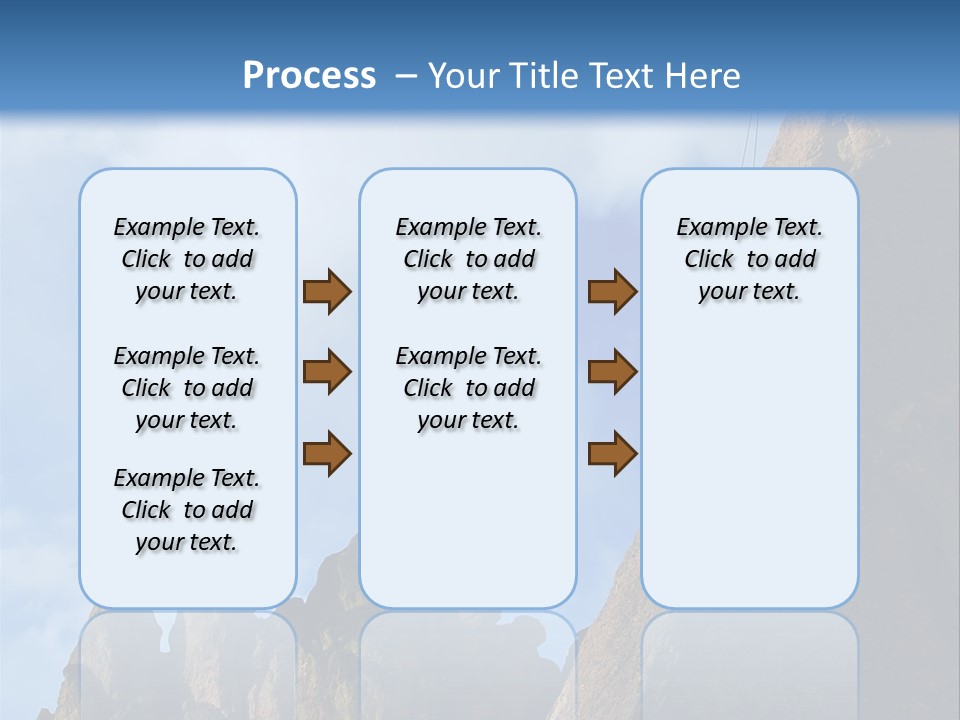 Process – Your Title Text Here

Example Text. Click to add your text.

Example Text. Click to add your text.

Example Text. Click to add your text.

Example Text. Click to add your text.

Example Text. Click to add your text.

Example Text. Click to add your text.